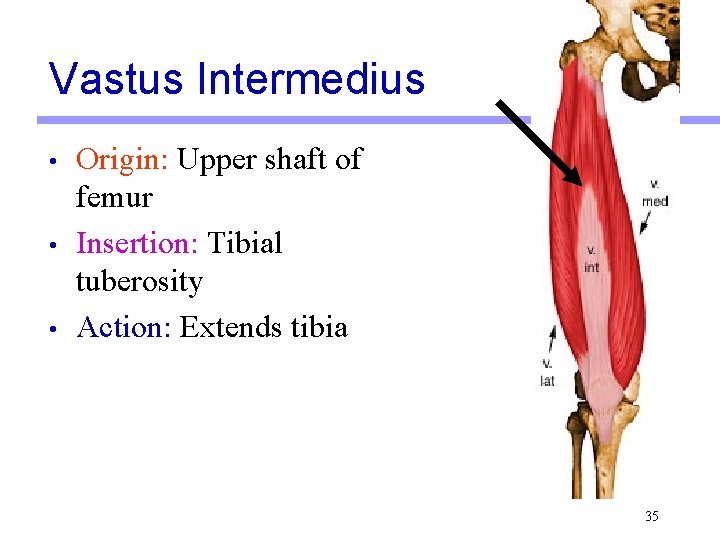 Vastus Intermedius

• Origin: Upper shaft of femur

• Insertion: Tibial tuberosity

• Action: Extends tibia

v. med

v. int

v. lat

35